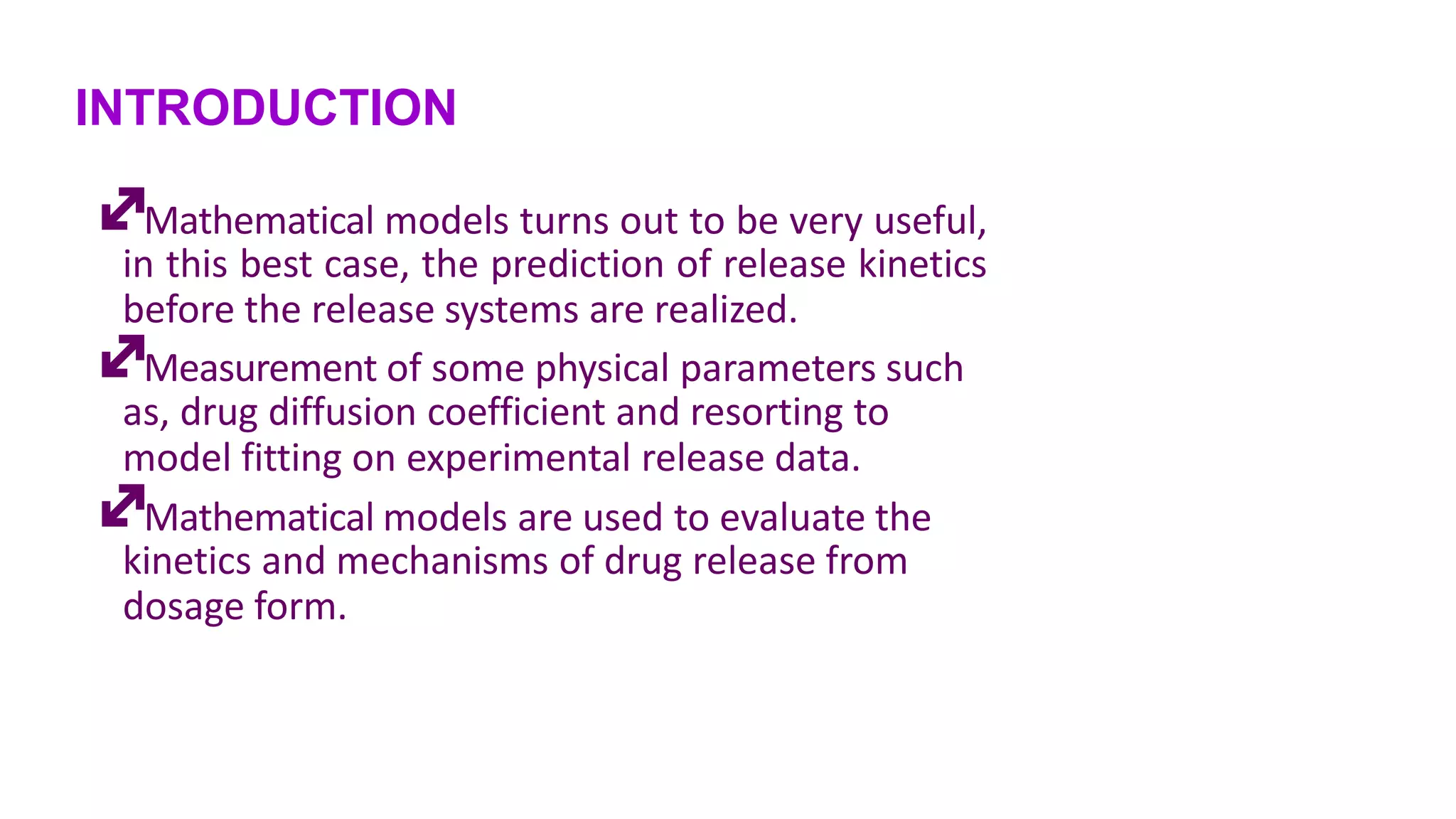 INTRODUCTION

Mathematical models turns out to be very useful, in this best case, the prediction of release kinetics before the release systems are realized.

Measurement of some physical parameters such as, drug diffusion coefficient and resorting to model fitting on experimental release data.

Mathematical models are used to evaluate the kinetics and mechanisms of drug release from dosage form.